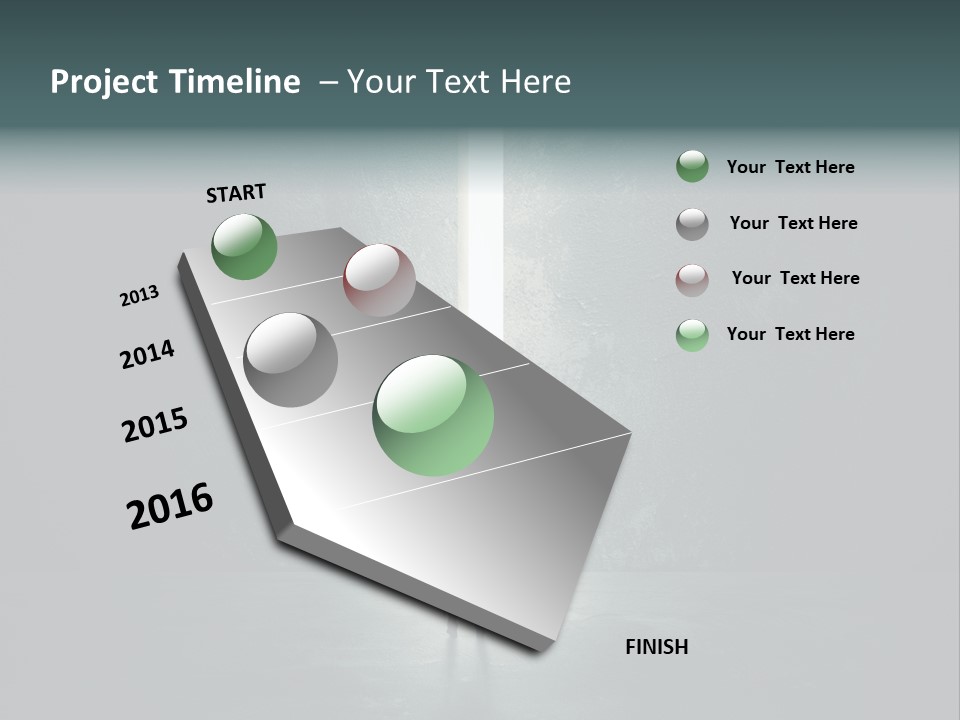 Project Timeline – Your Text Here

START

2013

2014

2015

2016

FINISH

Your Text Here

Your Text Here

Your Text Here

Your Text Here